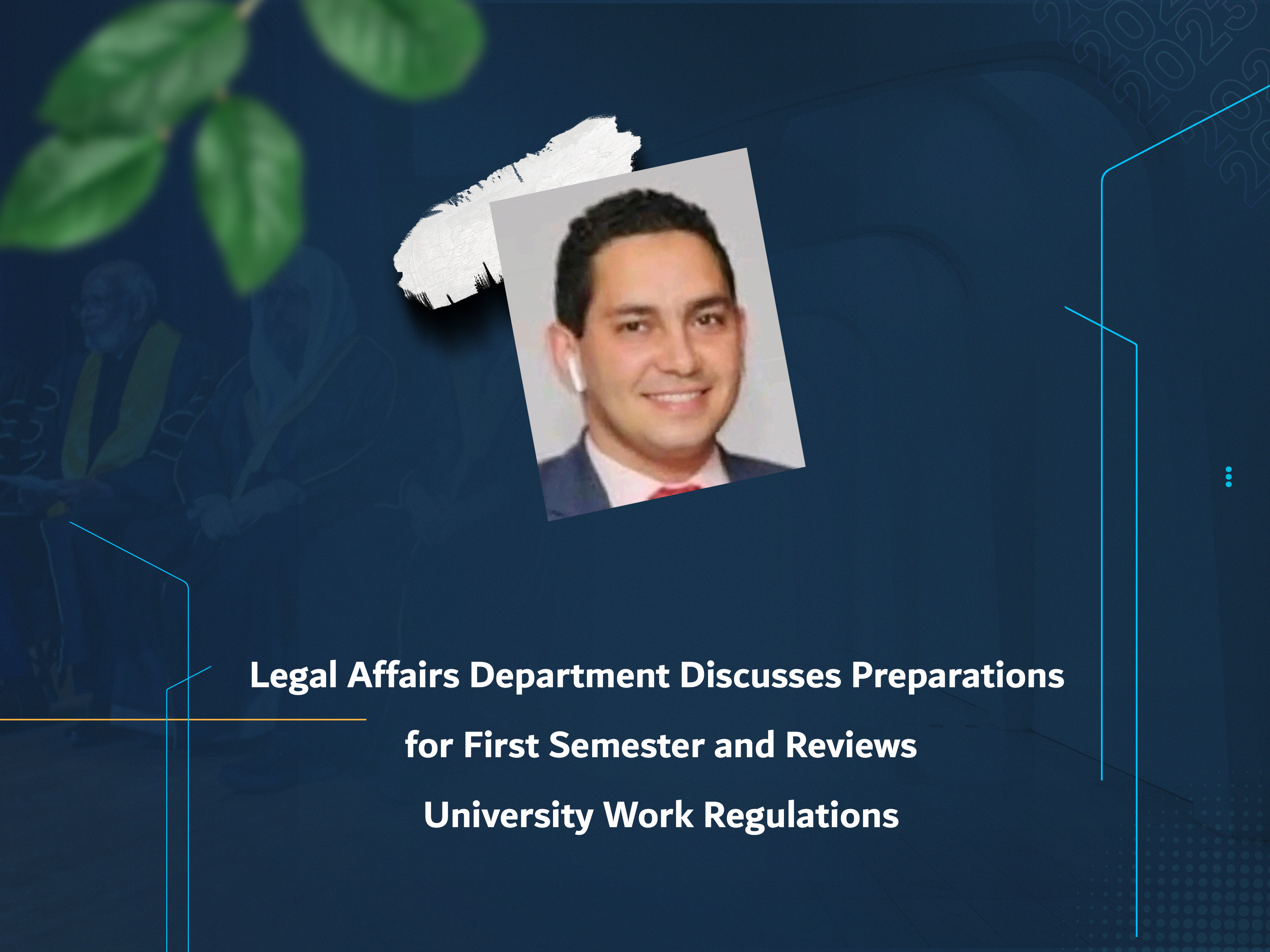 Legal Affairs Department Discusses Preparations for First Semester and Reviews University Work Regulations